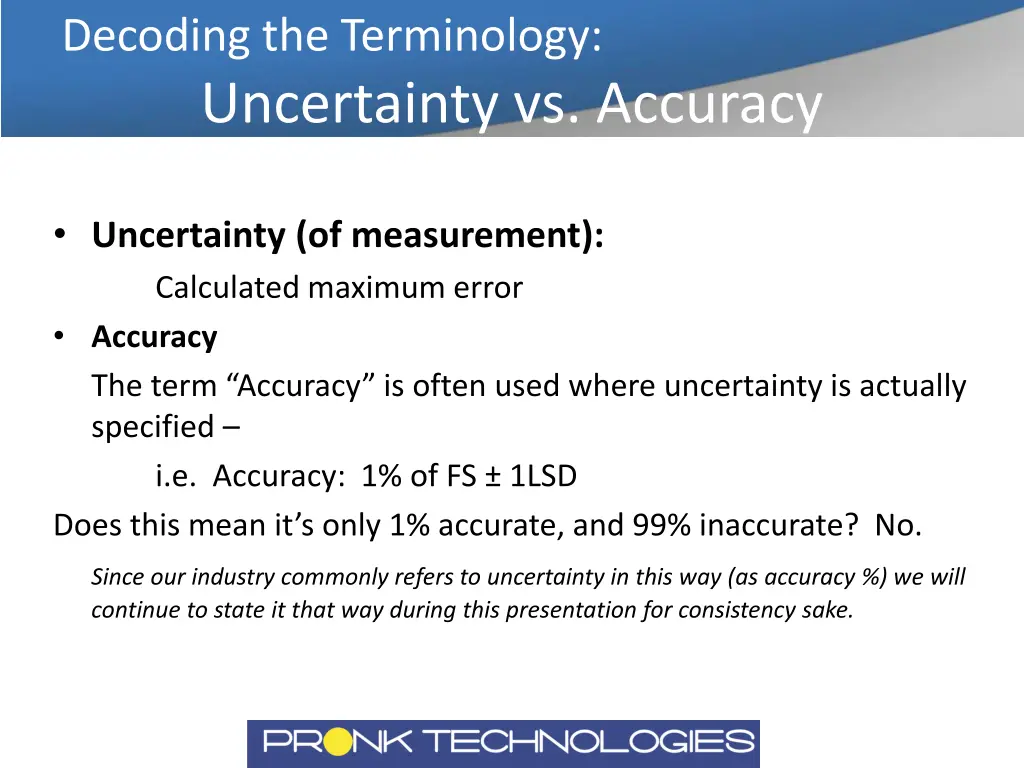 Decoding the Terminology:
Uncertainty vs. Accuracy

• Uncertainty (of measurement):
Calculated maximum error
• Accuracy
The term “Accuracy” is often used where uncertainty is actually specified –
i.e. Accuracy: 1% of FS ± 1LSD
Does this mean it’s only 1% accurate, and 99% inaccurate? No.

Since our industry commonly refers to uncertainty in this way (as accuracy %) we will continue to state it that way during this presentation for consistency sake.

PRONK TECHNOLOGIES